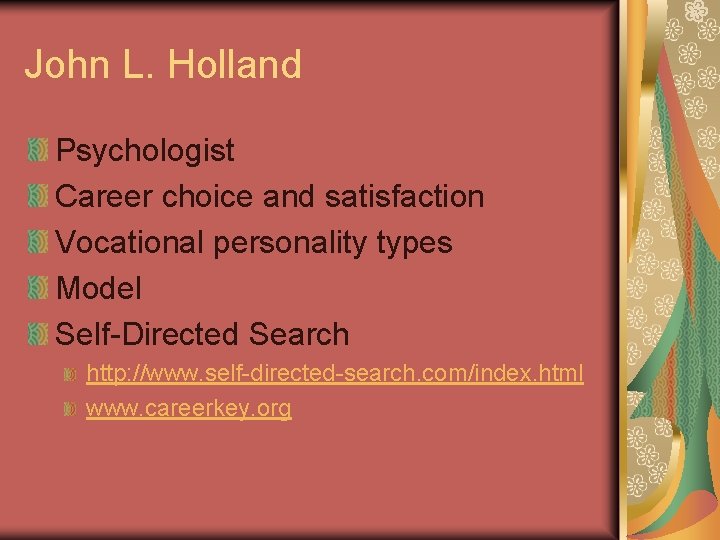 John L. Holland

Psychologist
Career choice and satisfaction
Vocational personality types
Model
Self-Directed Search
http://www.self-directed-search.com/index.html
www.careerkey.org